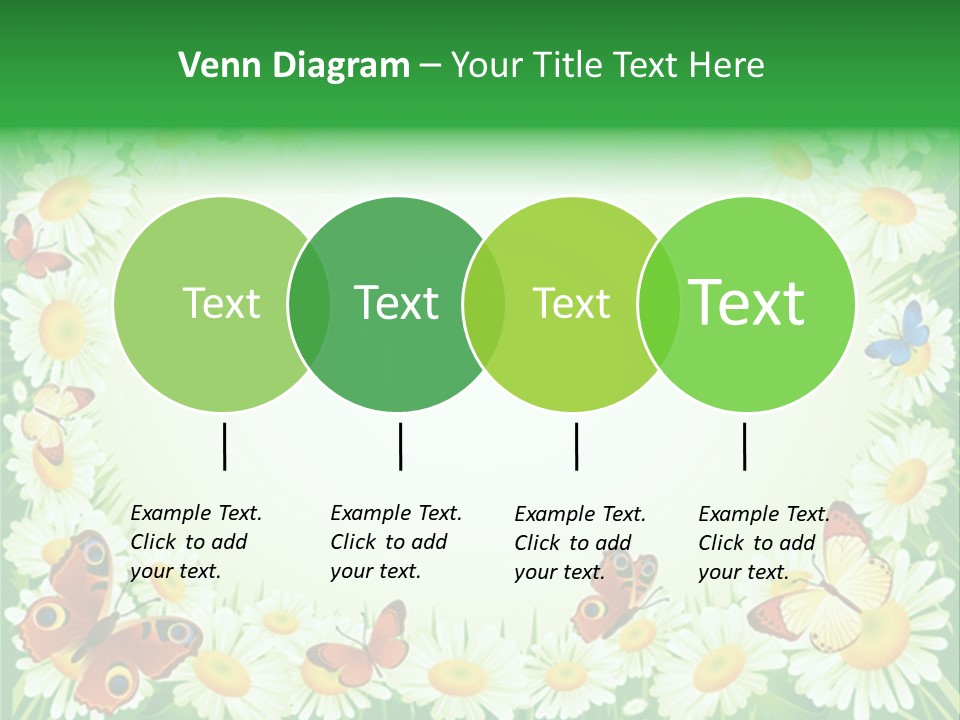 Venn Diagram – Your Title Text Here

Text

Text

Text

Text

Example Text. Click to add your text.

Example Text. Click to add your text.

Example Text. Click to add your text.

Example Text. Click to add your text.